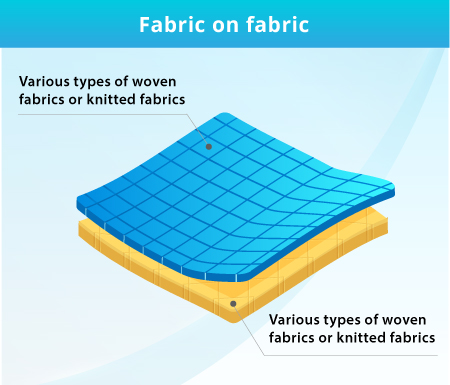 Fabric on fabric

Various types of woven fabrics or knitted fabrics

Various types of woven fabrics or knitted fabrics